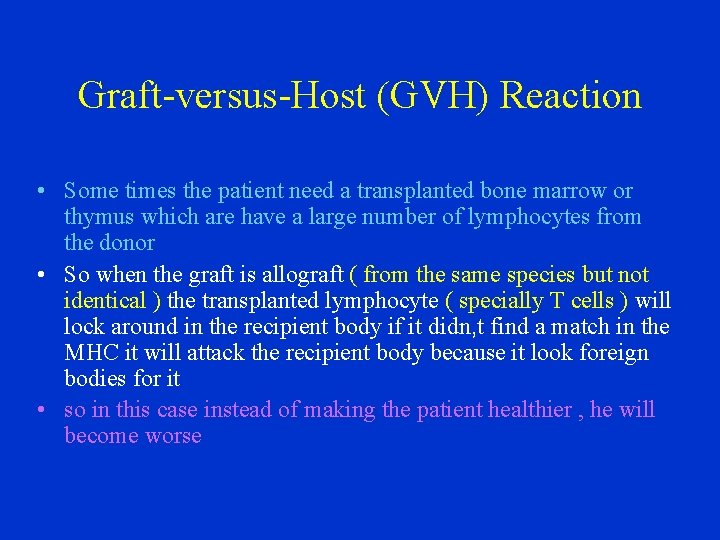 Graft-versus-Host (GVH) Reaction

• Some times the patient need a transplanted bone marrow or thymus which are have a large number of lymphocytes from the donor

• So when the graft is allograft ( from the same species but not identical ) the transplanted lymphocyte ( specially T cells ) will lock around in the recipient body if it didn,t find a match in the MHC it will attack the recipient body because it look foreign bodies for it

• so in this case instead of making the patient healthier , he will become worse